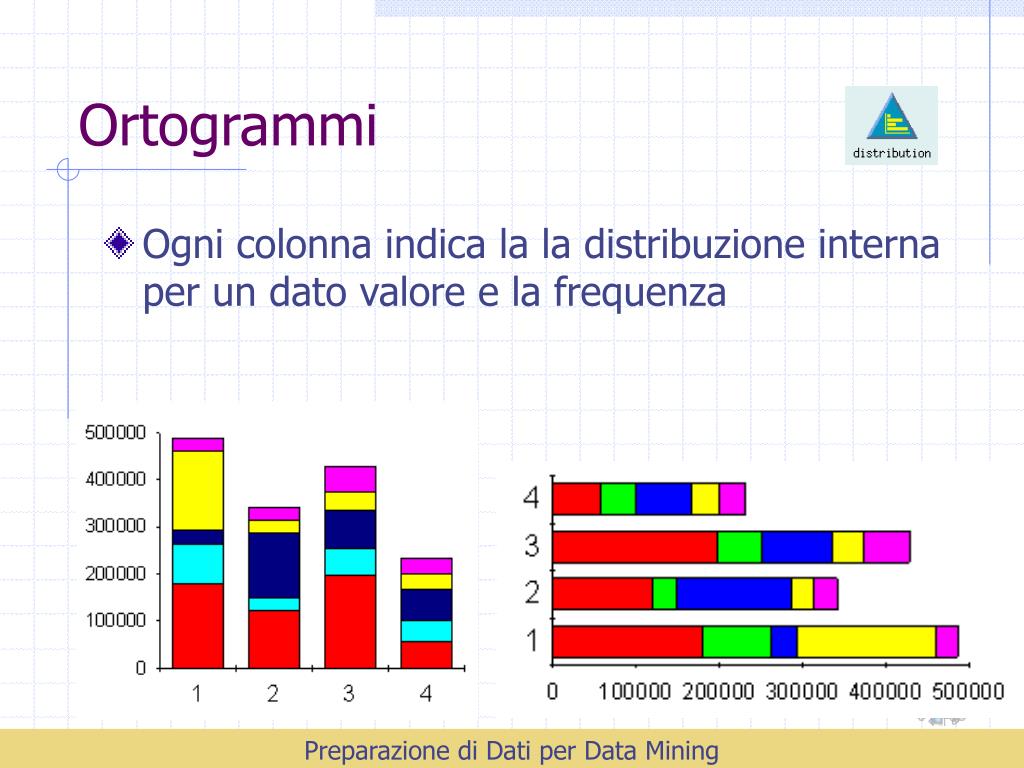 Ortogrammi

distribution

Ogni colonna indica la la distribuzione interna per un dato valore e la frequenza

500000
400000
300000
200000
100000
0
1 2 3 4

4
3
2
1
0 100000 200000 300000 400000 500000

Preparazione di Dati per Data Mining